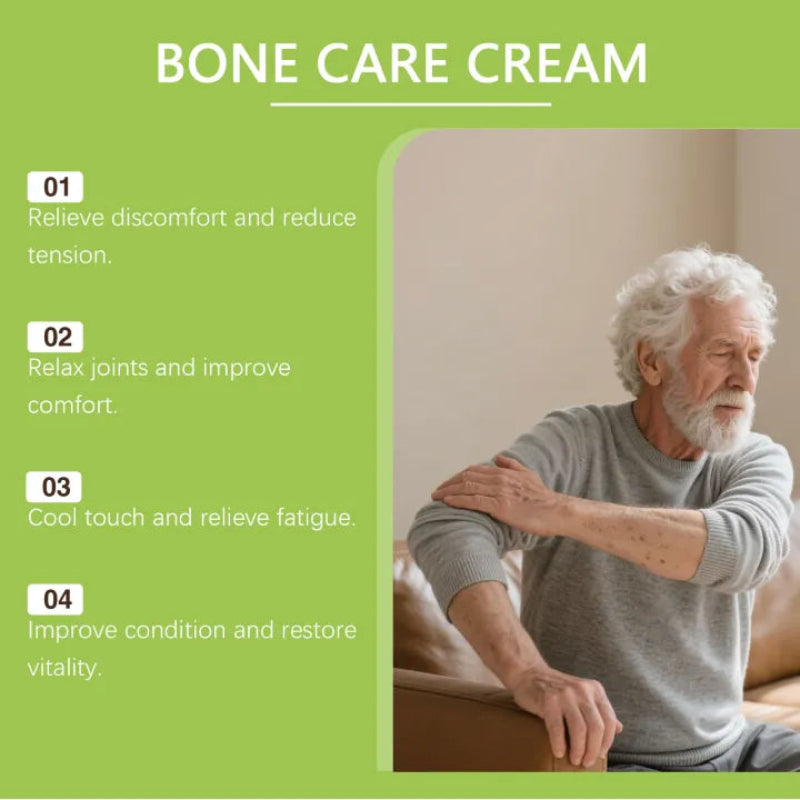 BONE CARE CREAM

01
Relieve discomfort and reduce tension.

02
Relax joints and improve comfort.

03
Cool touch and relieve fatigue.

04
Improve condition and restore vitality.